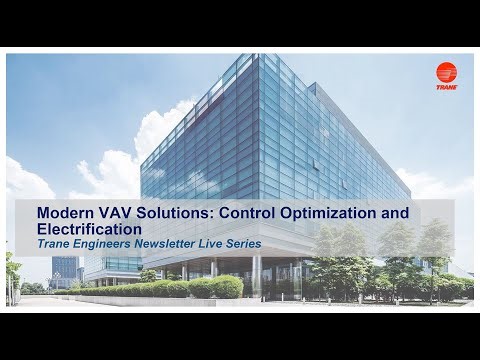 TRANE

Modern VAV Solutions: Control Optimization and Electrification

Trane Engineers Newsletter Live Series